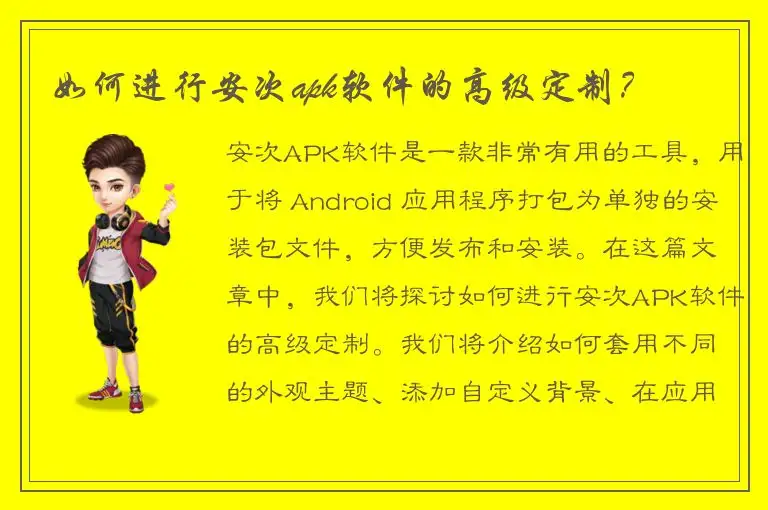 如何进行安次apk软件的高级定制？

安次APK软件是一款非常有用的工具，用于将 Android 应用程序打包为单独的安装包文件，方便发布和安装。在这篇文章中，我们将探讨如何进行安次APK软件的高级定制。我们将介绍如何套用不同的外观主题、添加自定义背景、在应用